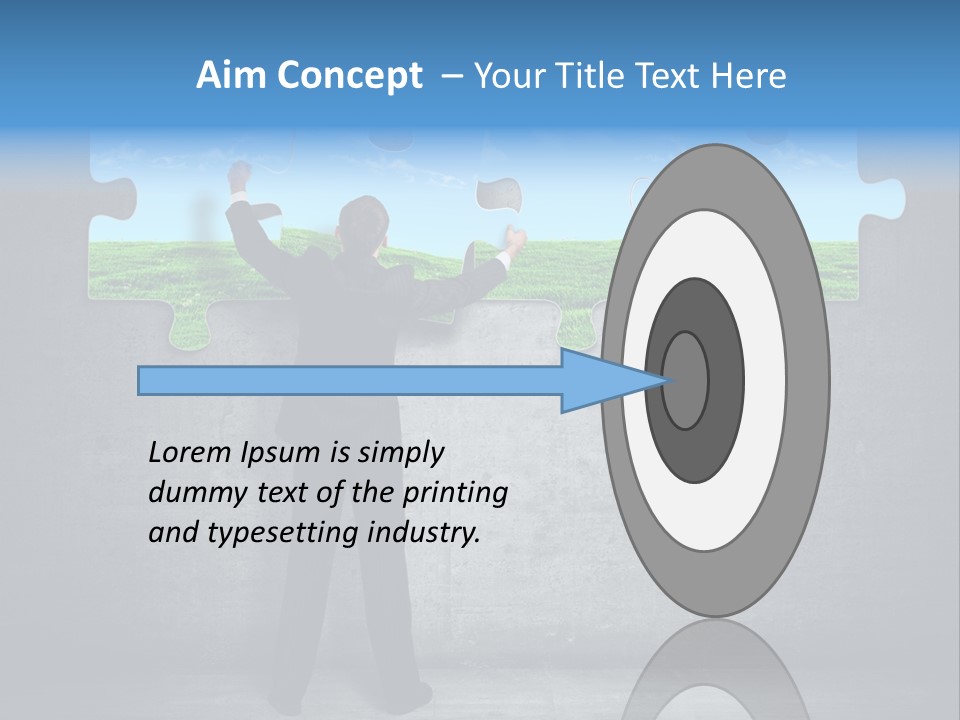 Aim Concept – Your Title Text Here

Lorem Ipsum is simply dummy text of the printing and typesetting industry.